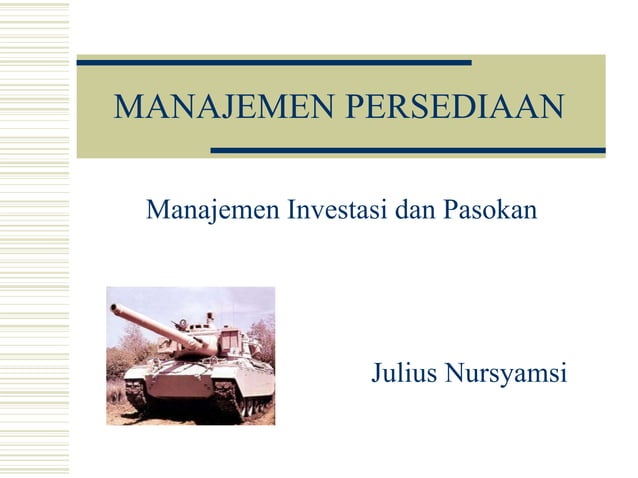 MANAJEMEN PERSEDIAAN

Manajemen Investasi dan Pasokan

Julius Nursyamsi